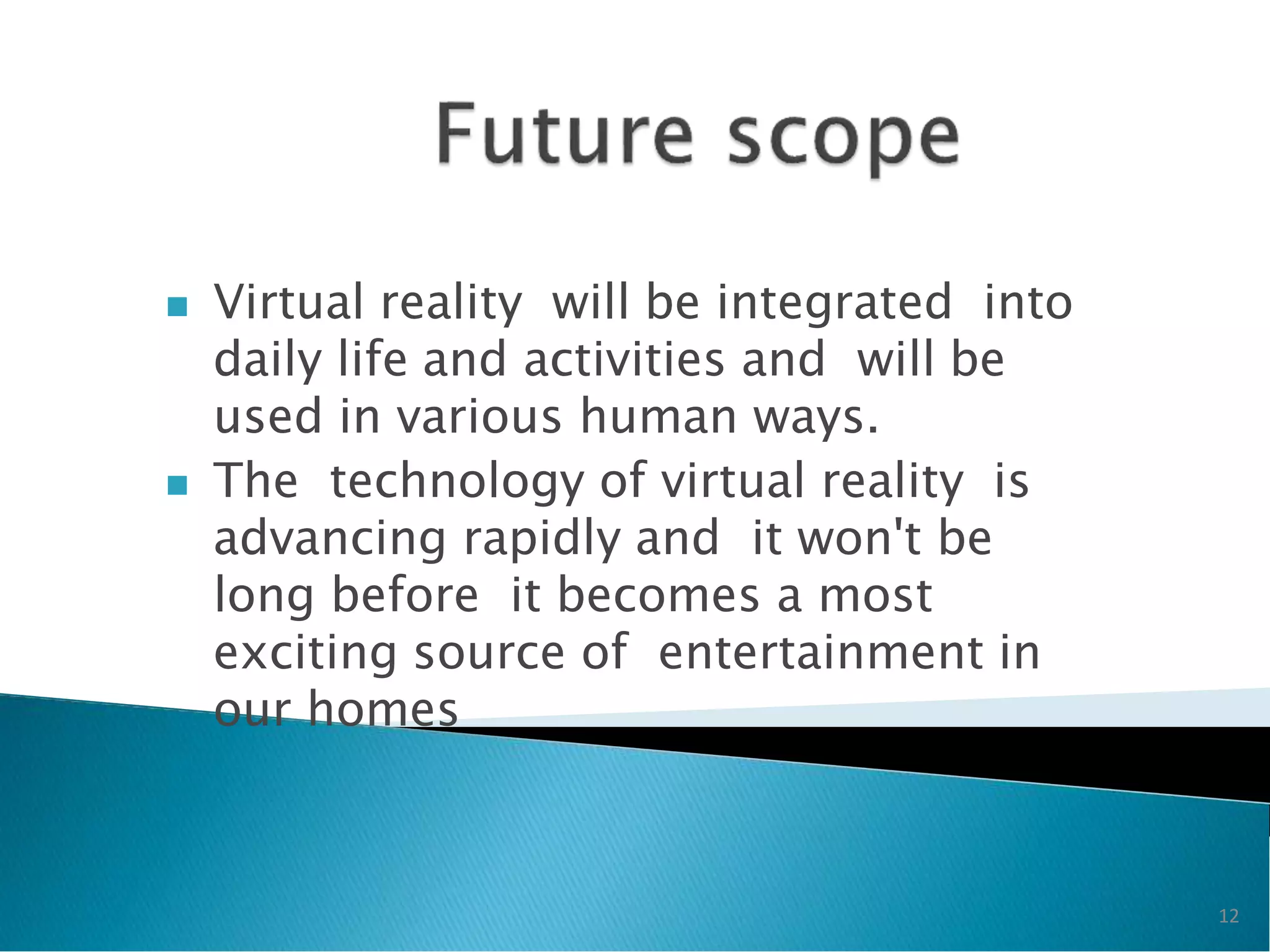 Future scope

• Virtual reality will be integrated into daily life and activities and will be used in various human ways.
• The technology of virtual reality is advancing rapidly and it won't be long before it becomes a most exciting source of entertainment in our homes

12